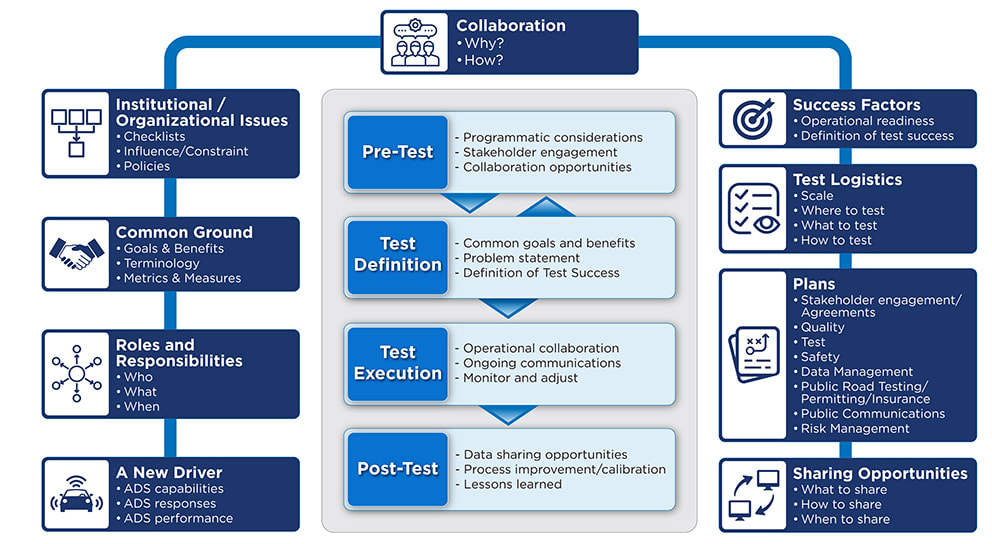 Collaboration
• Why?
• How?

Institutional / Organizational Issues
• Checklists
• Influence/Constraint
• Policies

Common Ground
• Goals & Benefits
• Terminology
• Metrics & Measures

Roles and Responsibilities
• Who
• What
• When

A New Driver
• ADS capabilities
• ADS responses
• ADS performance

Pre-Test
- Programmatic considerations
- Stakeholder engagement
- Collaboration opportunities

Test Definition
- Common goals and benefits
- Problem statement
- Definition of Test Success

Test Execution
- Operational collaboration
- Ongoing communications
- Monitor and adjust

Post-Test
- Data sharing opportunities
- Process improvement/calibration
- Lessons learned

Success Factors
• Operational readiness
• Definition of test success

Test Logistics
• Scale
• Where to test
• What to test
• How to test

Plans
• Stakeholder engagement/ Agreements
• Quality
• Test
• Safety
• Data Management
• Public Road Testing/ Permitting/Insurance
• Public Communications
• Risk Management

Sharing Opportunities
• What to share
• How to share
• When to share